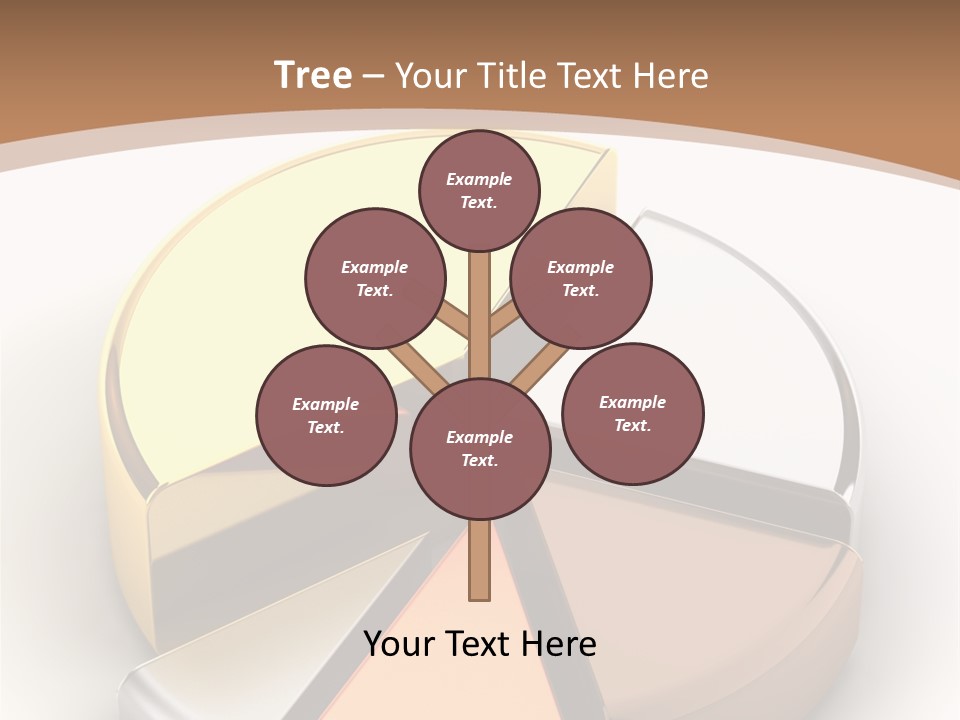 Tree – Your Title Text Here

Example Text.

Example Text.

Example Text.

Example Text.

Example Text.

Example Text.

Your Text Here